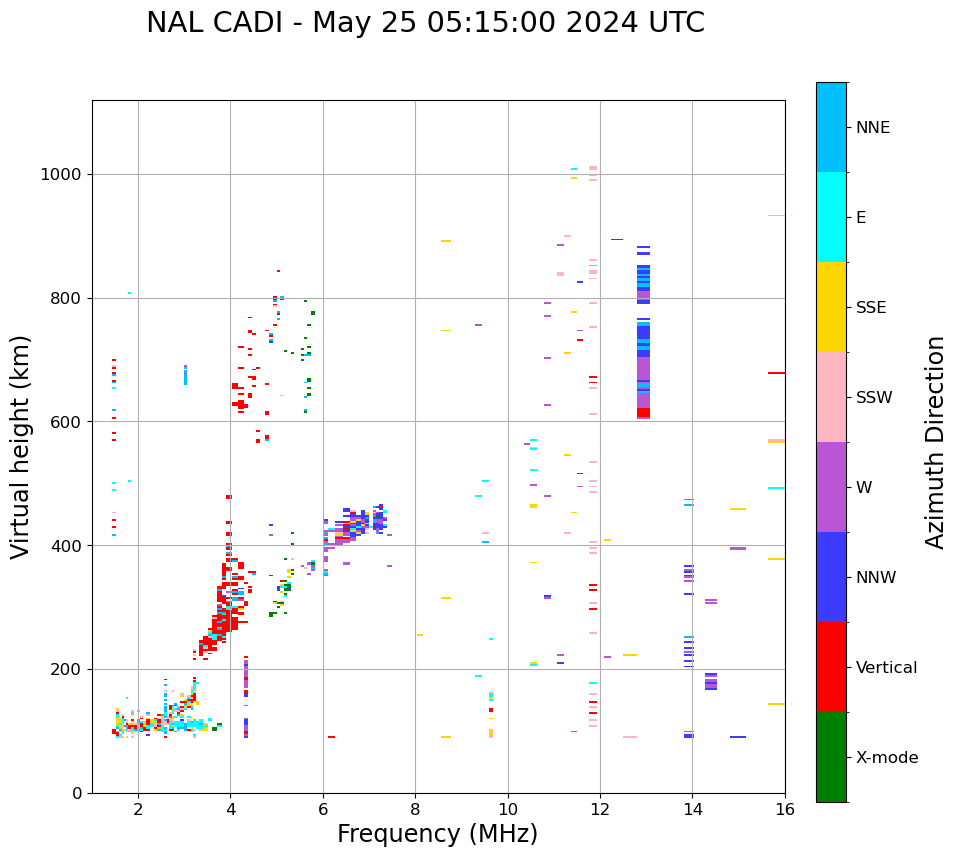 NAL CADI - May 25 05:15:00 2024 UTC

Virtual height (km)

1000
800
600
400
200
0

2
4
6
8
10
12
14
16

Frequency (MHz)

NNE
E
SSE
SSW
W
NNW
Vertical
X-mode

Azimuth Direction